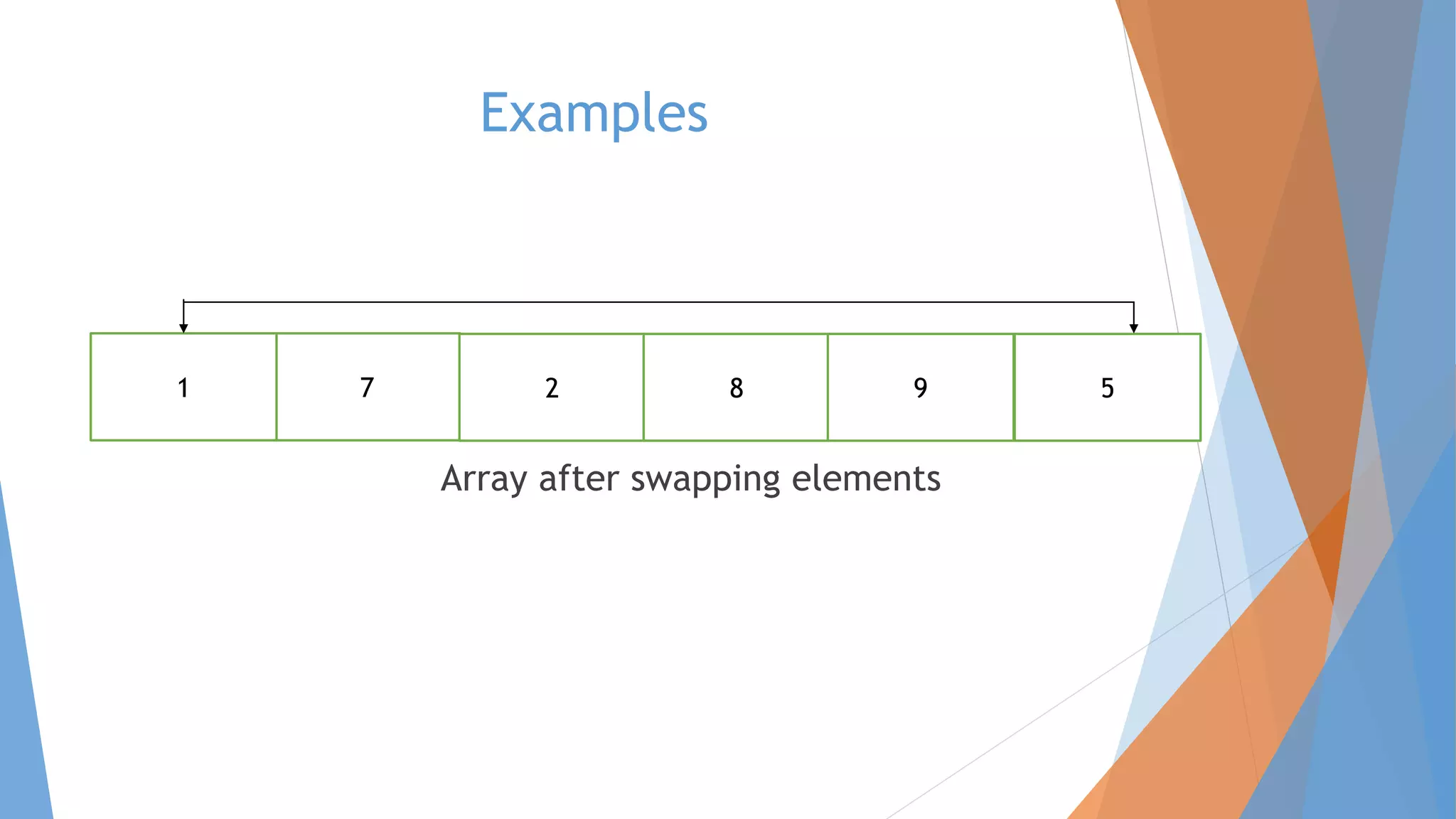 Examples

| 1 | 7 | 2 | 8 | 9 | 5 |
|---|---|---|---|---|---|

Array after swapping elements